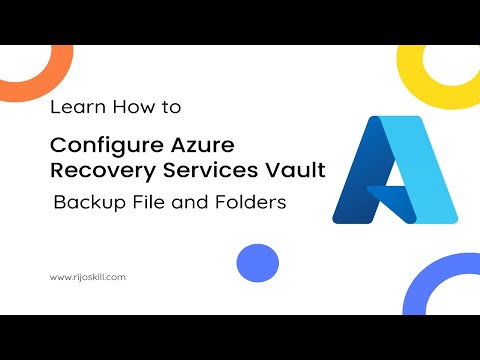 Learn How to

Configure Azure Recovery Services Vault

Backup File and Folders

www.rijoskill.com